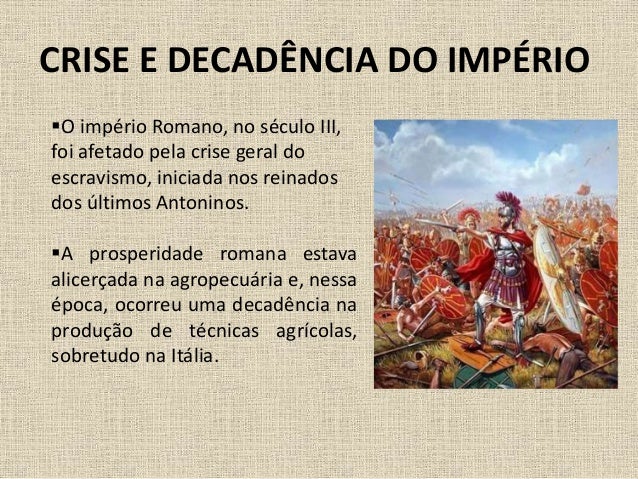 CRISE E DECADÊNCIA DO IMPÉRIO

▪O império Romano, no século III, foi afetado pela crise geral do escravismo, iniciada nos reinados dos últimos Antoninos.

▪A prosperidade romana estava alicerçada na agropecuária e, nessa época, ocorreu uma decadência na produção de técnicas agrícolas, sobretudo na Itália.